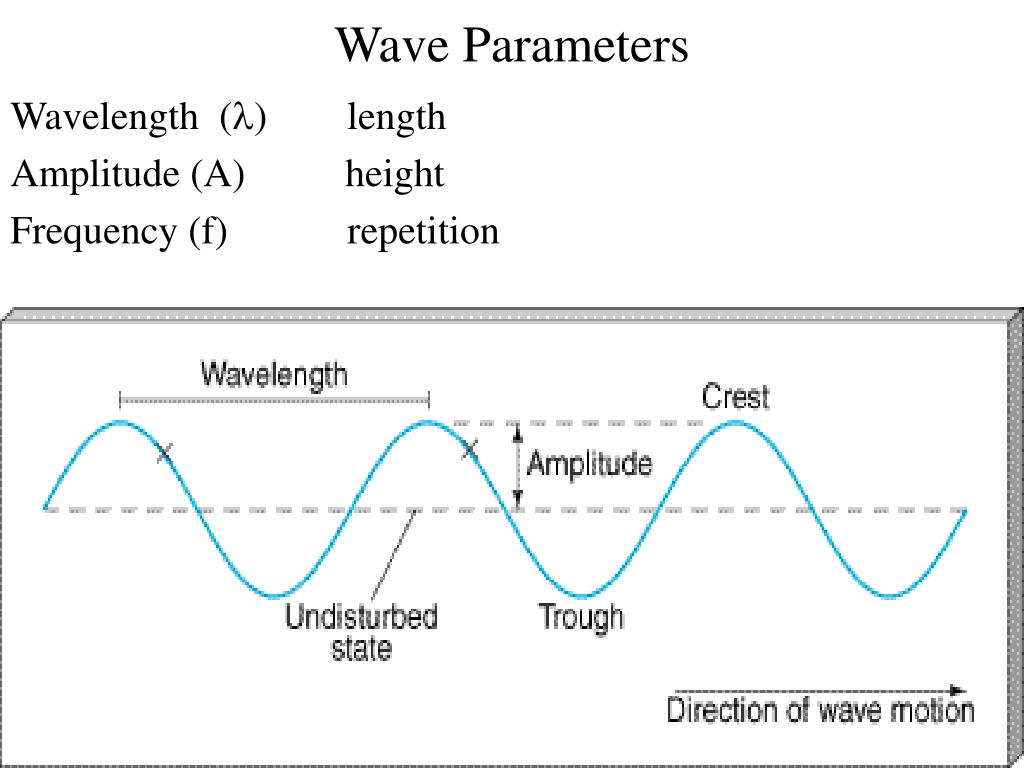 Wave Parameters

Wavelength ($\lambda$) length
Amplitude (A) height
Frequency (f) repetition

Wavelength
Crest
Amplitude
Undisturbed state
Trough
Direction of wave motion